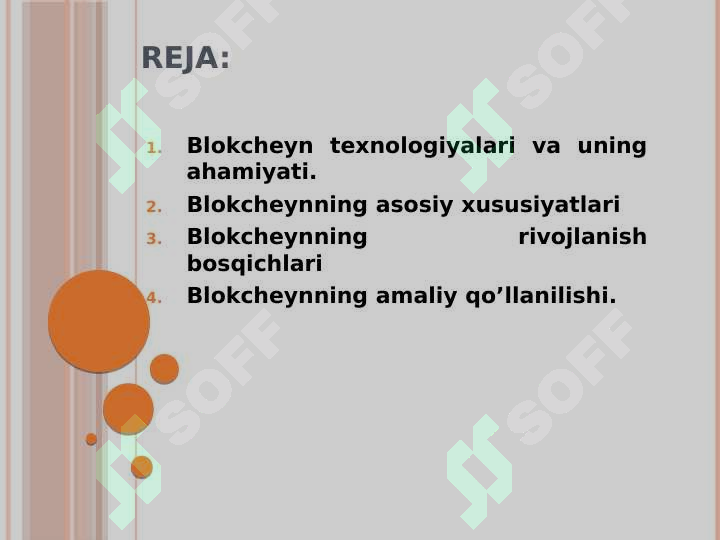 REJA:

1. Blokcheyn texnologiyalari va uning ahamiyati.
2. Blokcheynning asosiy xususiyatlari
3. Blokcheynning rivojlanish bosqichlari
4. Blokcheynning amaliy qo’llanilishi.

SOFF SOFF SOFF SOFF